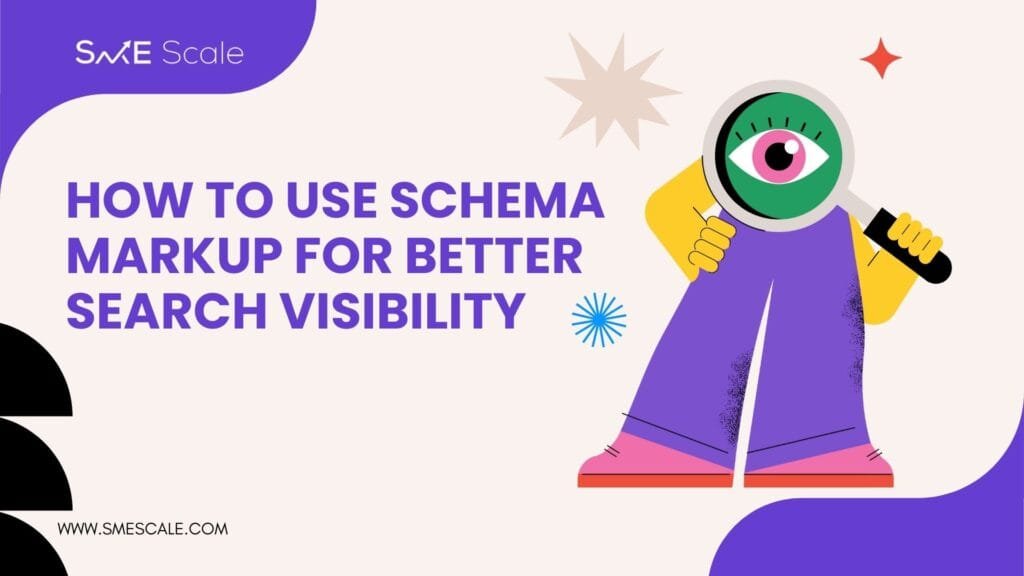 SME Scale

HOW TO USE SCHEMA MARKUP FOR BETTER SEARCH VISIBILITY

WWW.SMESCALE.COM